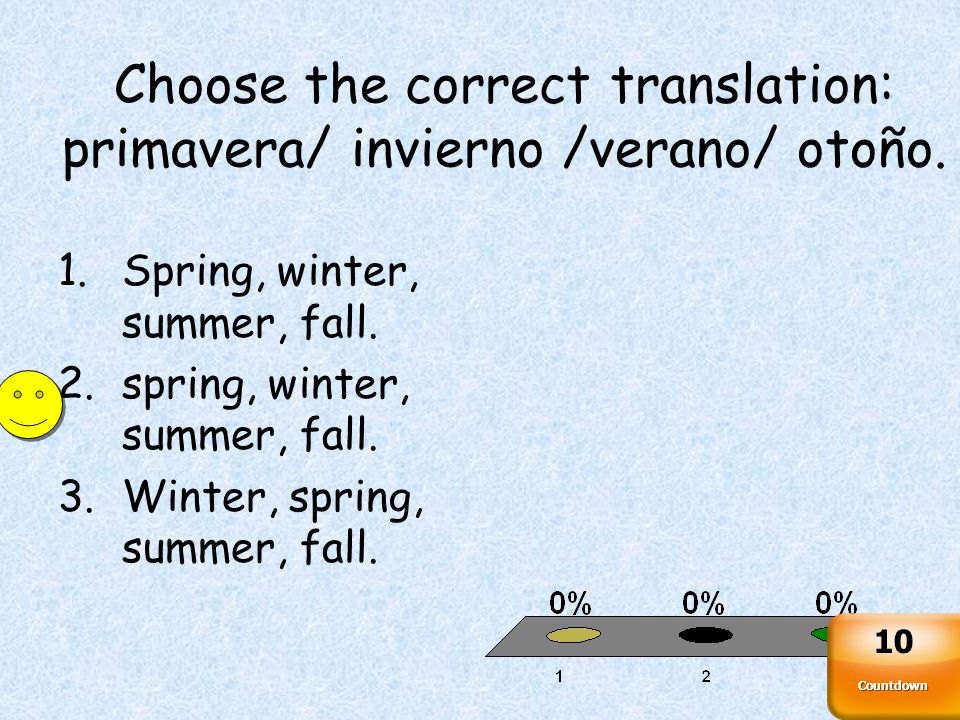 Choose the correct translation: primavera/ invierno /verano/ otoño.

1. Spring, winter, summer, fall.
2. spring, winter, summer, fall.
3. Winter, spring, summer, fall.

0% 0% 0%

1 2

10
Countdown